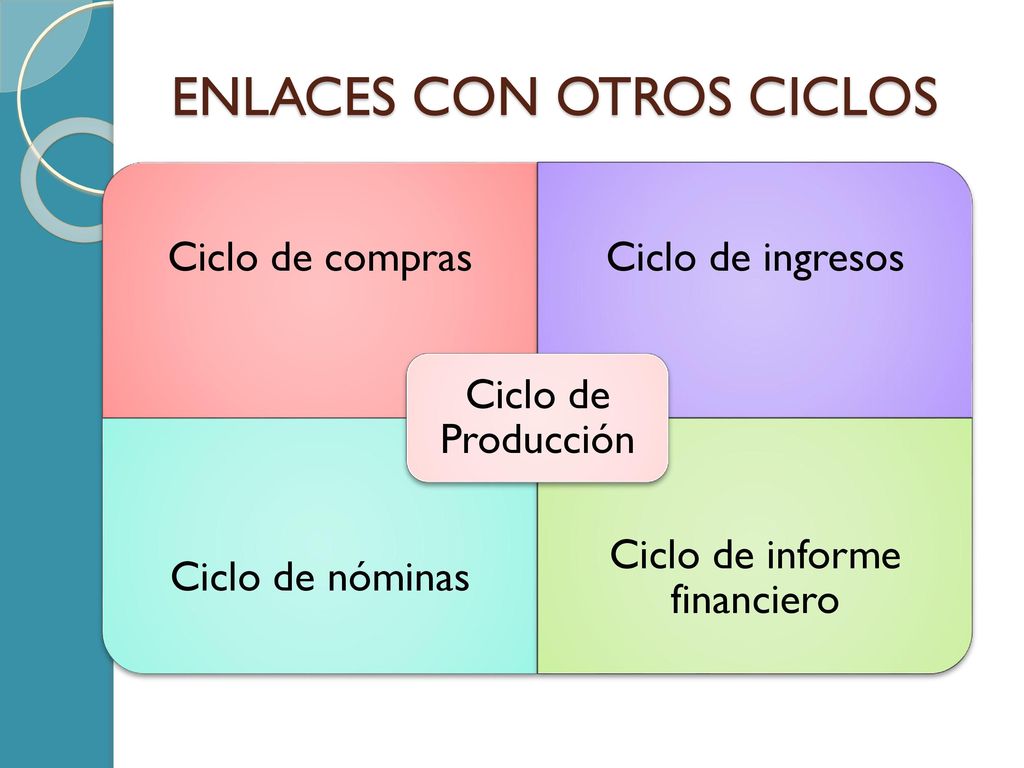 ENLACES CON OTROS CICLOS

Ciclo de compras

Ciclo de ingresos

Ciclo de Producción

Ciclo de nóminas

Ciclo de informe financiero